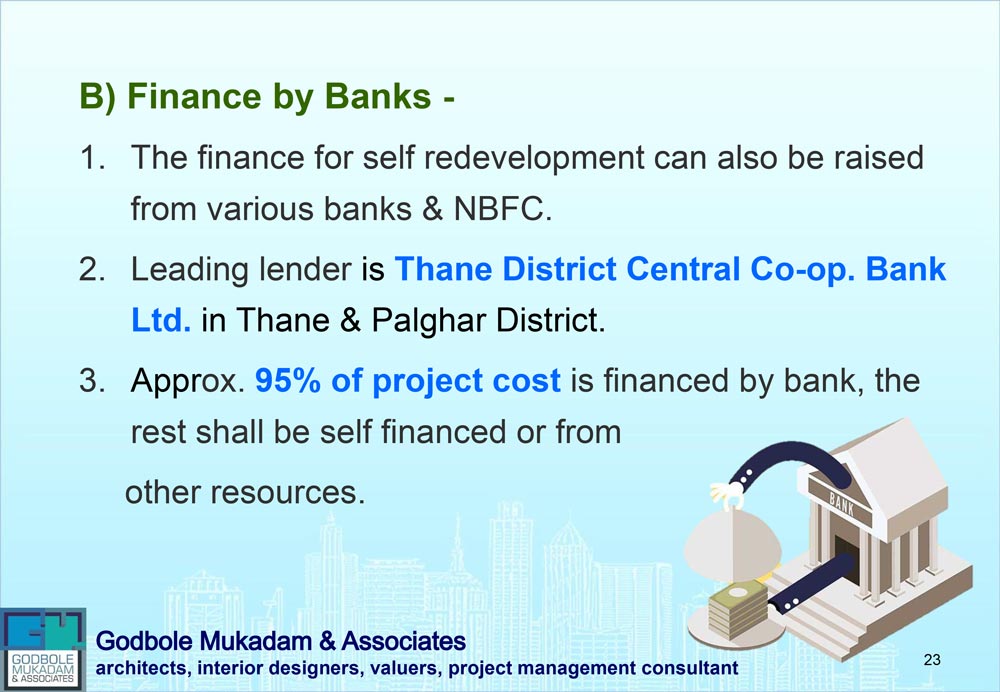 B) Finance by Banks -

1. The finance for self redevelopment can also be raised from various banks & NBFC.

2. Leading lender is Thane District Central Co-op. Bank Ltd. in Thane & Palghar District.

3. Approx. 95% of project cost is financed by bank, the rest shall be self financed or from other resources.

BANK

GODBOLE MUKADAM & ASSOCIATES

Godbole Mukadam & Associates
architects, interior designers, valuers, project management consultant

23